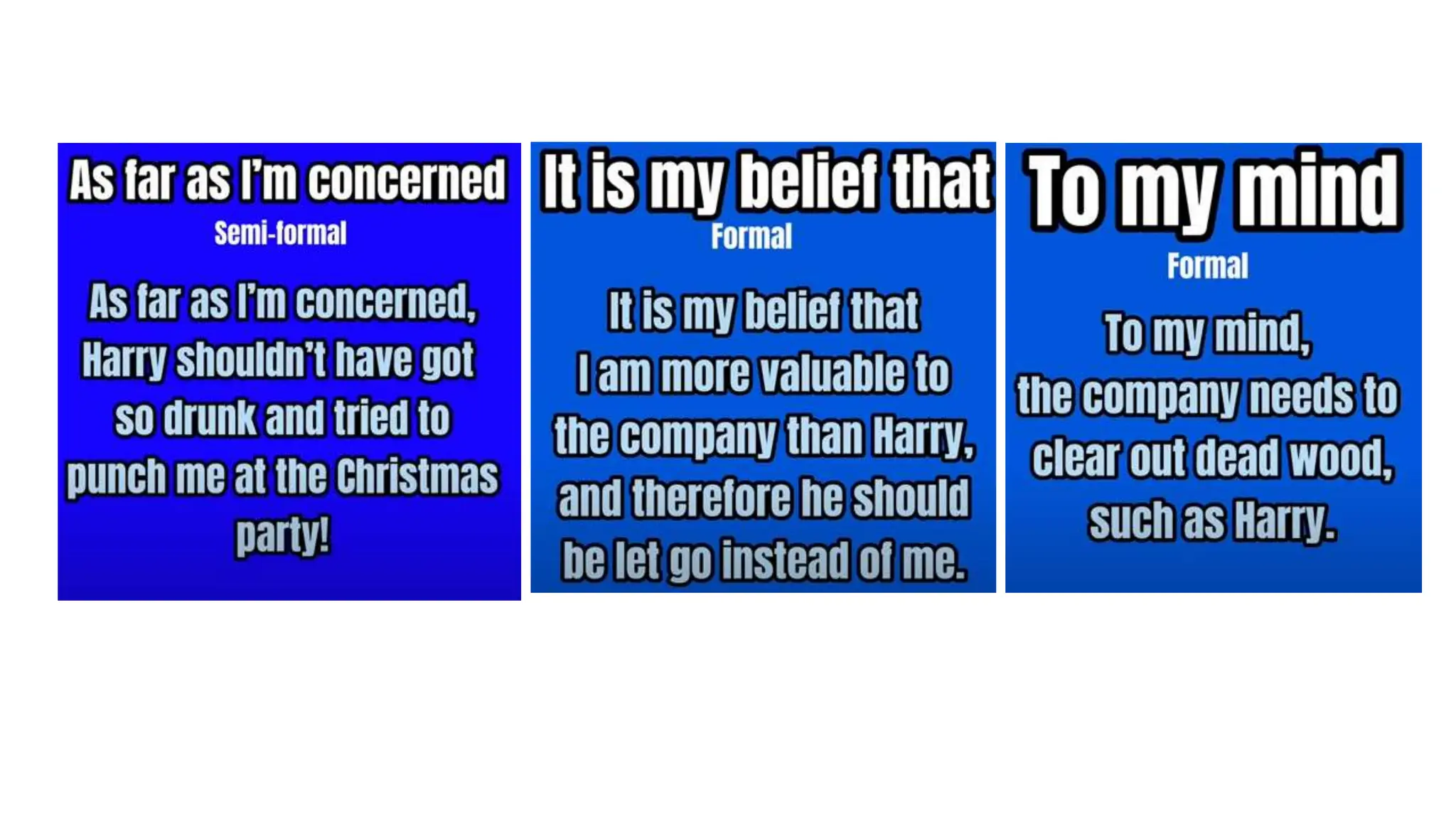 As far as I'm concerned

Semi-formal

As far as I'm concerned, Harry shouldn't have got so drunk and tried to punch me at the Christmas party!

It is my belief that

Formal

It is my belief that I am more valuable to the company than Harry, and therefore he should be let go instead of me.

To my mind

Formal

To my mind, the company needs to clear out dead wood, such as Harry.